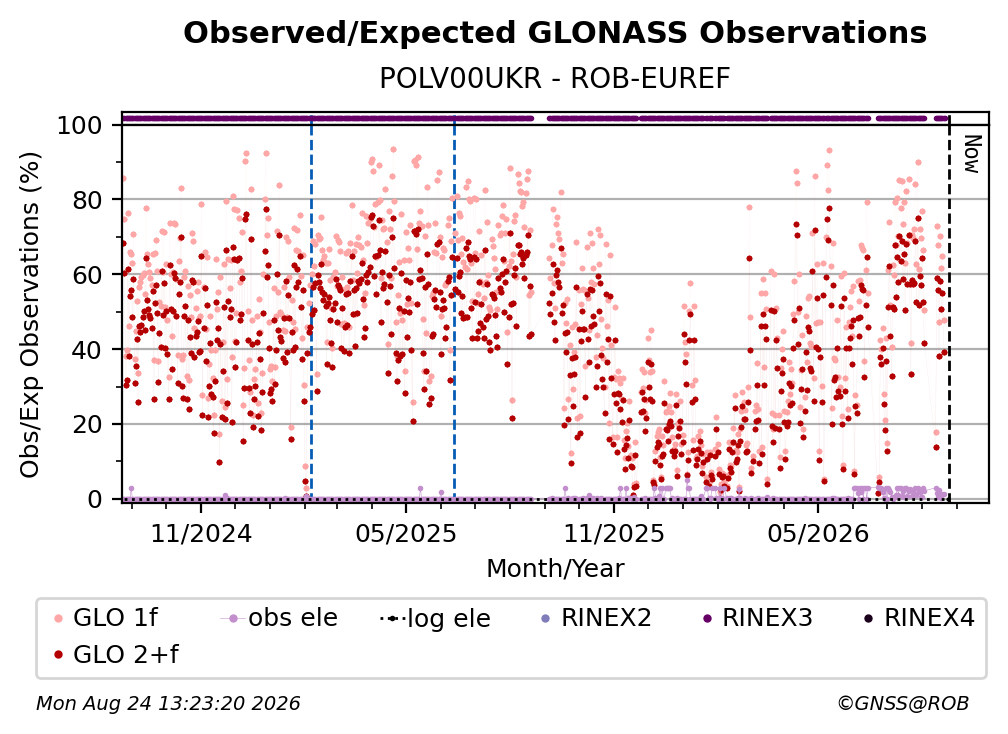 Observed/Expected GLONASS Observations
POLV00UKR - ROB-EUREF

Obs/Exp Observations (%)
100
80
60
40
20
0

Now

11/2024
05/2025
11/2025
05/2026
Month/Year

GLO 1f
obs ele
log ele
RINEX2
RINEX3
RINEX4
GLO 2+f

Mon Aug 24 13:23:20 2026
©GNSS@ROB